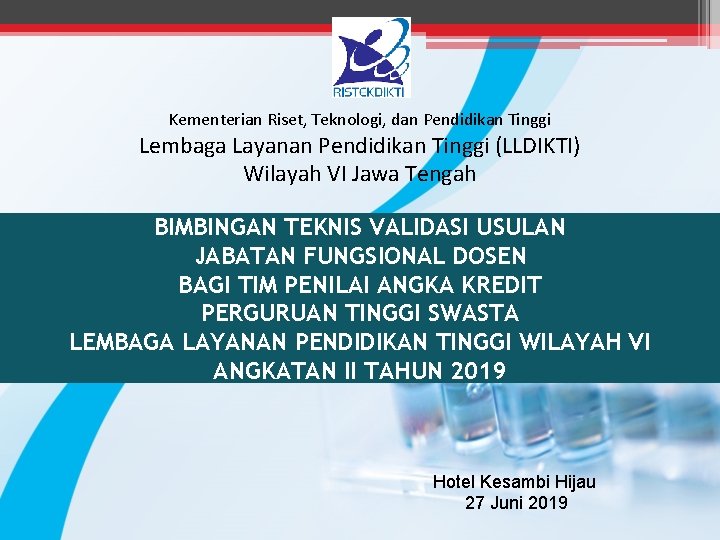 RISTEKDIKTI

Kementerian Riset, Teknologi, dan Pendidikan Tinggi
Lembaga Layanan Pendidikan Tinggi (LLDIKTI)
Wilayah VI Jawa Tengah

BIMBINGAN TEKNIS VALIDASI USULAN
JABATAN FUNGSIONAL DOSEN
BAGI TIM PENILAI ANGKA KREDIT
PERGURUAN TINGGI SWASTA
LEMBAGA LAYANAN PENDIDIKAN TINGGI WILAYAH VI
ANGKATAN II TAHUN 2019

Hotel Kesambi Hijau
27 Juni 2019